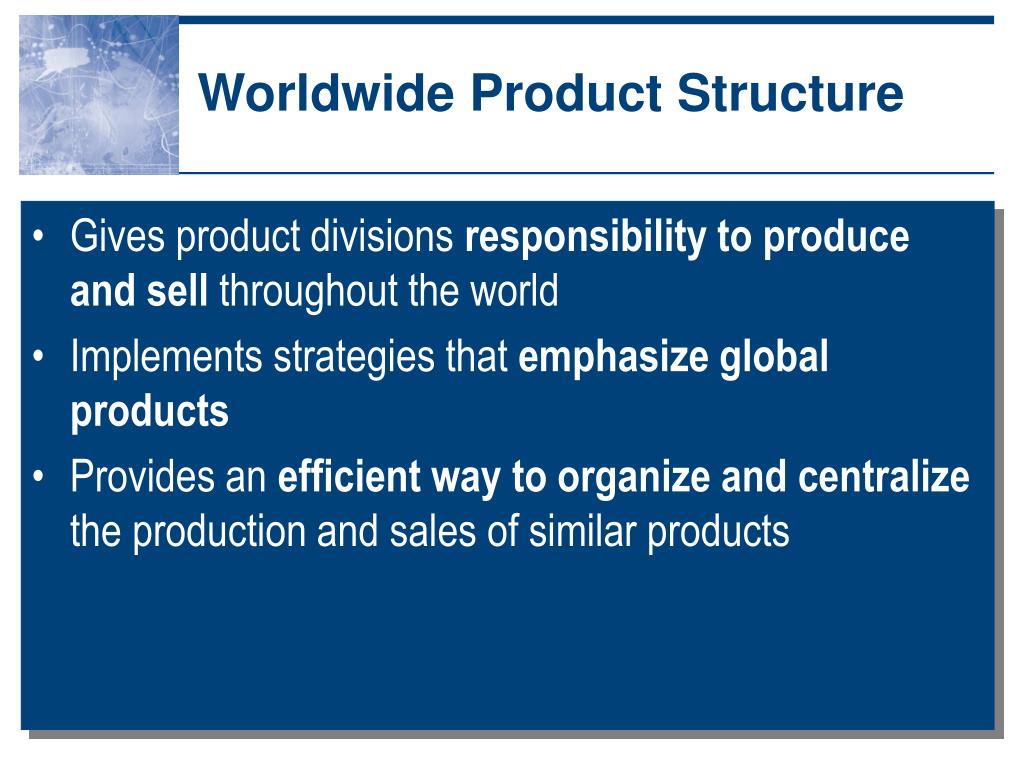 Worldwide Product Structure

• Gives product divisions responsibility to produce and sell throughout the world
• Implements strategies that emphasize global products
• Provides an efficient way to organize and centralize the production and sales of similar products